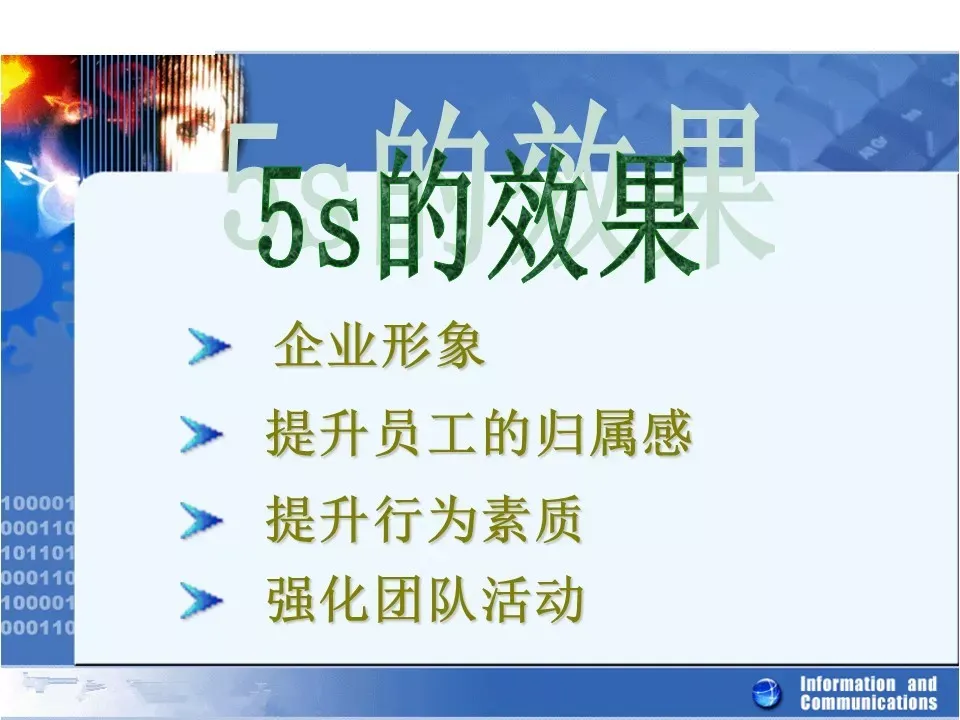 5s的效果

企业形象

提升员工的归属感

提升行为素质

强化团队活动

100001
000110
101101
000110
100001
000110

Information and Communications